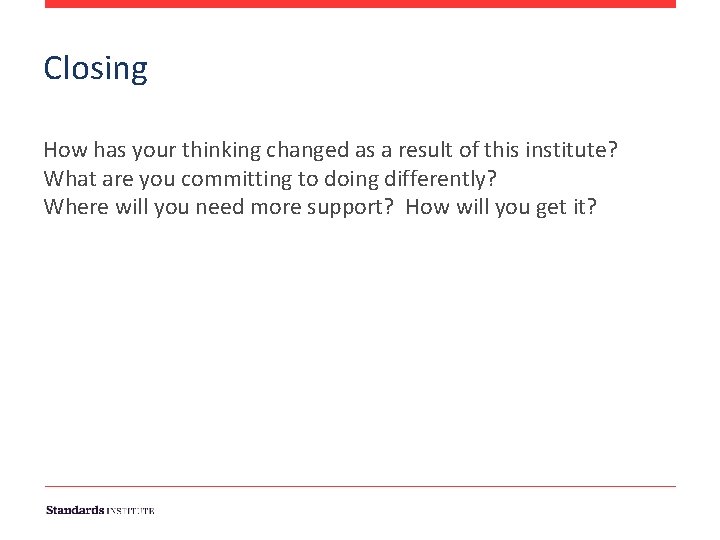 Closing

How has your thinking changed as a result of this institute?
What are you committing to doing differently?
Where will you need more support?  How will you get it?

Standards INSTITUTE